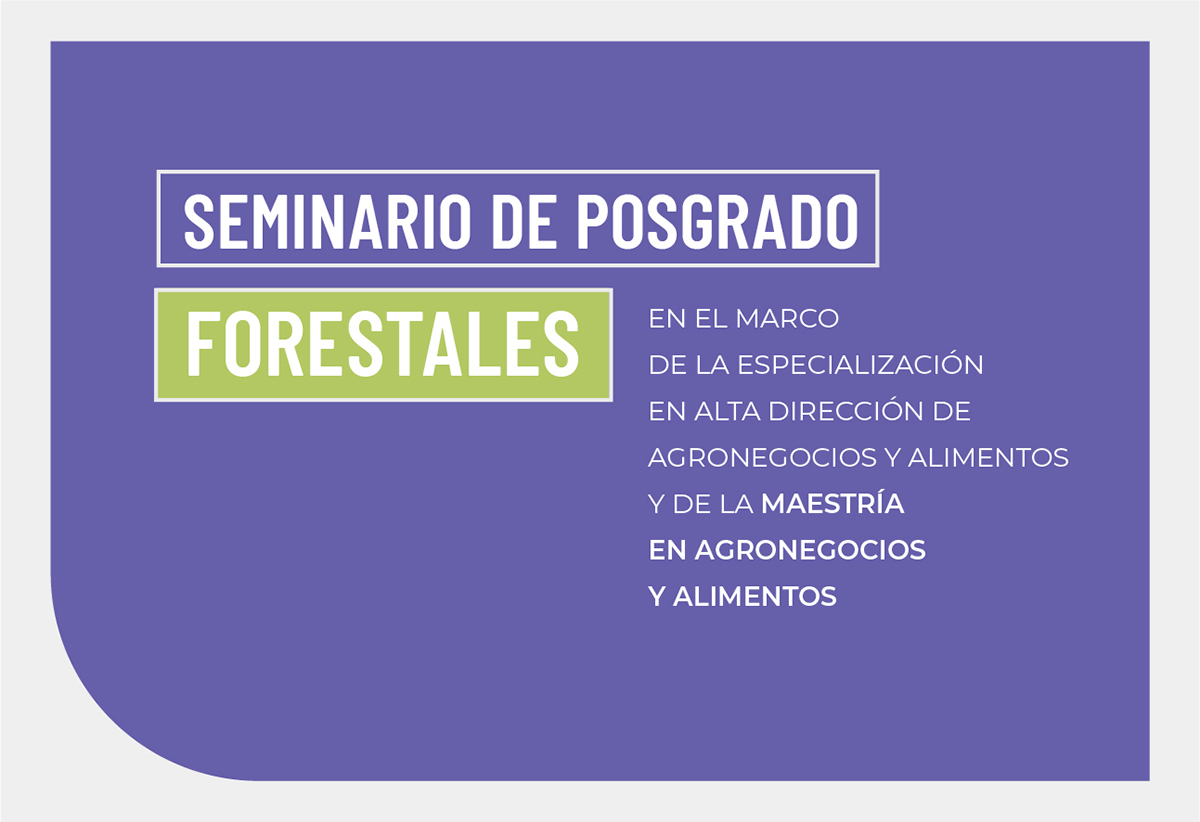 SEMINARIO DE POSGRADO

FORESTALES

EN EL MARCO DE LA ESPECIALIZACIÓN EN ALTA DIRECCIÓN DE AGRONEGOCIOS Y ALIMENTOS Y DE LA MAESTRÍA EN AGRONEGOCIOS Y ALIMENTOS